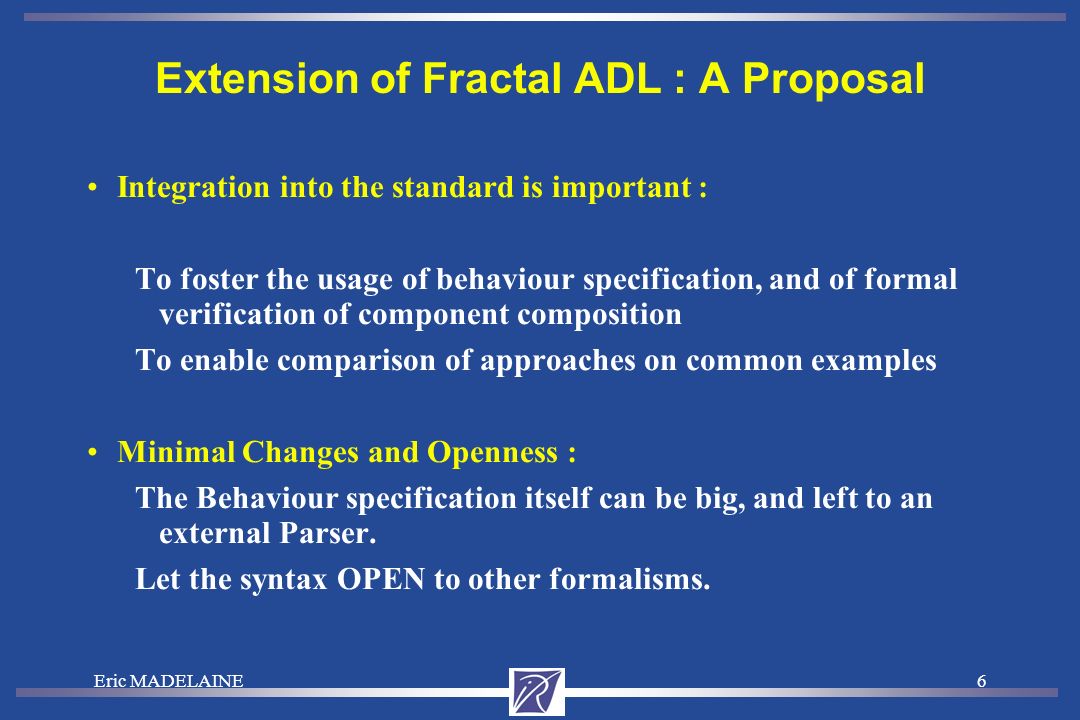 Extension of Fractal ADL : A Proposal

• Integration into the standard is important :

To foster the usage of behaviour specification, and of formal verification of component composition

To enable comparison of approaches on common examples

• Minimal Changes and Openness :

The Behaviour specification itself can be big, and left to an external Parser.

Let the syntax OPEN to other formalisms.

Eric MADELAINE

6